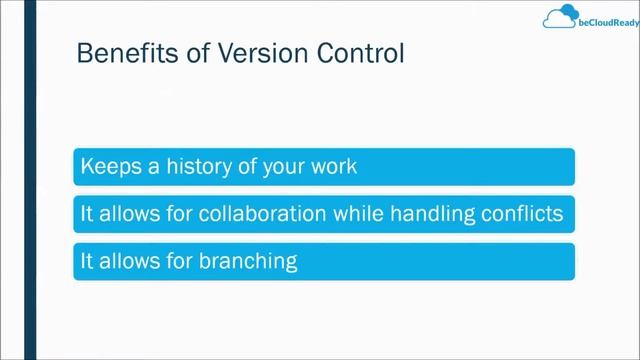 beCloudReady

Benefits of Version Control

Keeps a history of your work

It allows for collaboration while handling conflicts

It allows for branching